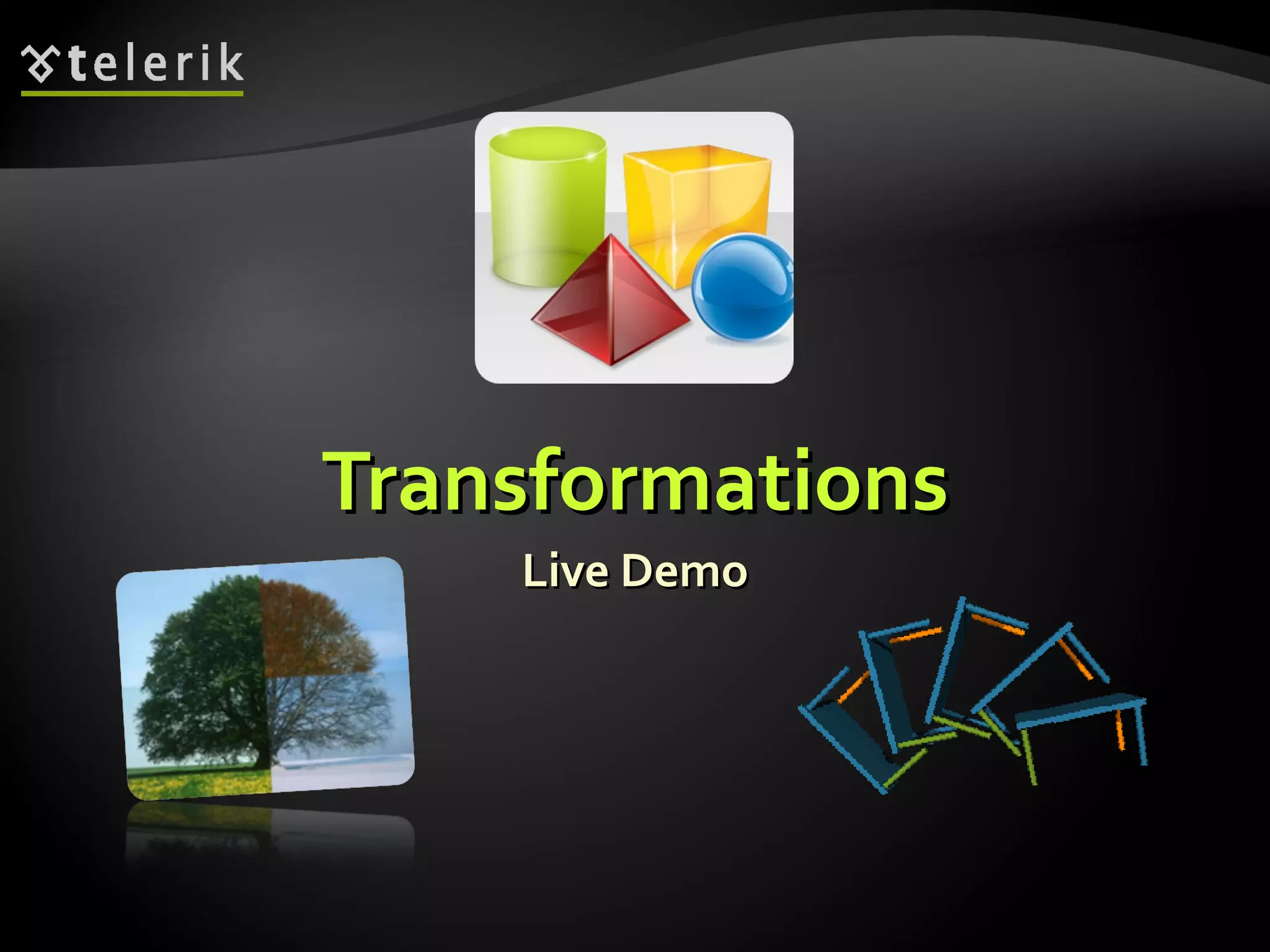 telerik

Transformations

Live Demo